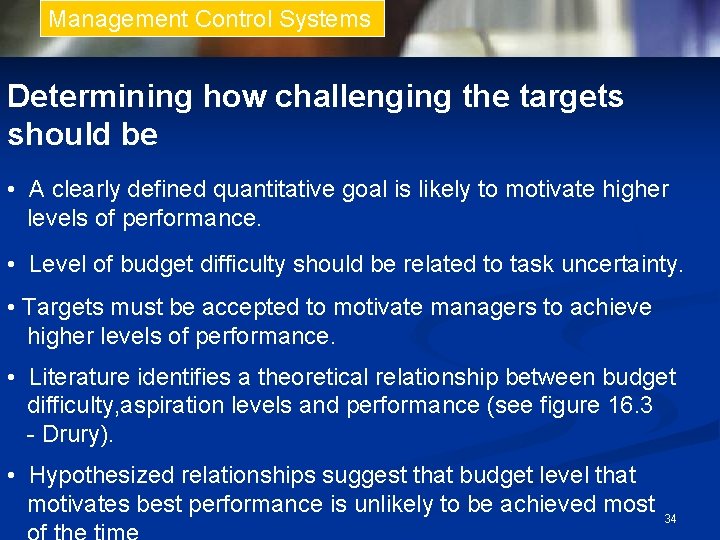 Management Control Systems

Determining how challenging the targets should be

• A clearly defined quantitative goal is likely to motivate higher levels of performance.

• Level of budget difficulty should be related to task uncertainty.

• Targets must be accepted to motivate managers to achieve higher levels of performance.

• Literature identifies a theoretical relationship between budget difficulty,aspiration levels and performance (see figure 16.3 - Drury).

• Hypothesized relationships suggest that budget level that motivates best performance is unlikely to be achieved most of the time

34